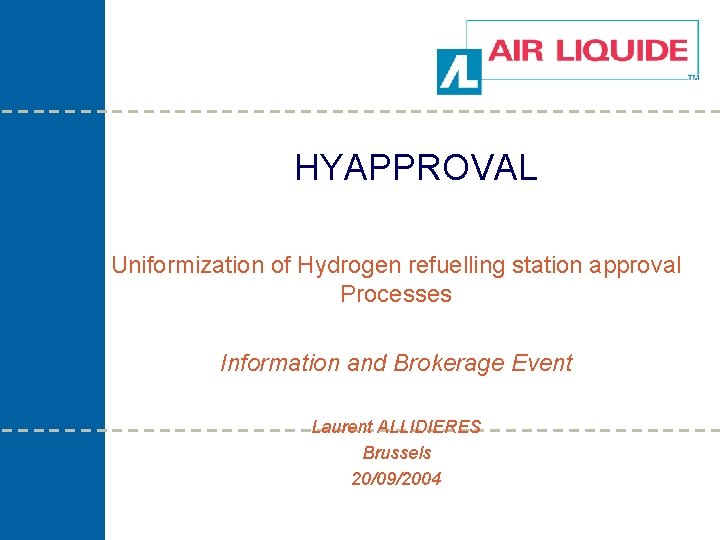 AL AIR LIQUIDE TM

HYAPPROVAL

Uniformization of Hydrogen refuelling station approval Processes

Information and Brokerage Event

Laurent ALLIDIERES
Brussels
20/09/2004